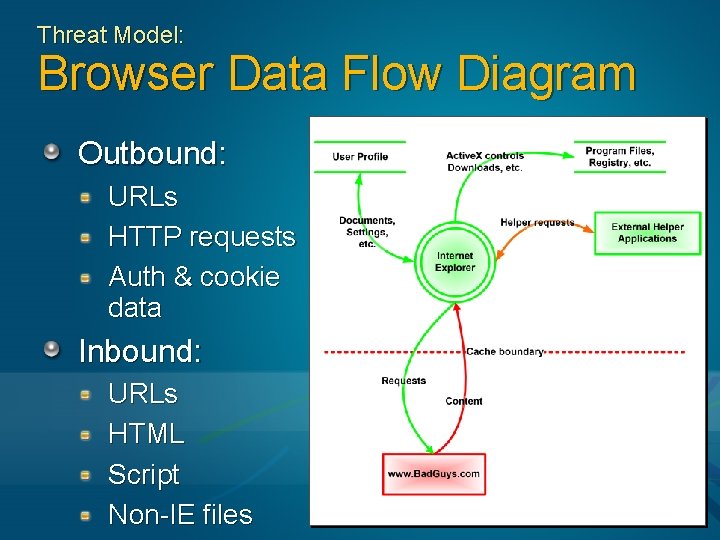 Threat Model:
Browser Data Flow Diagram

Outbound:
URLs
HTTP requests
Auth & cookie data
Inbound:
URLs
HTML
Script
Non-IE files

User Profile
ActiveX controls Downloads, etc.
Program Files, Registry, etc.
Documents, Settings, etc.
Helper requests
External Helper Applications
Internet Explorer
Cache boundary
Requests
Content
www.BadGuys.com